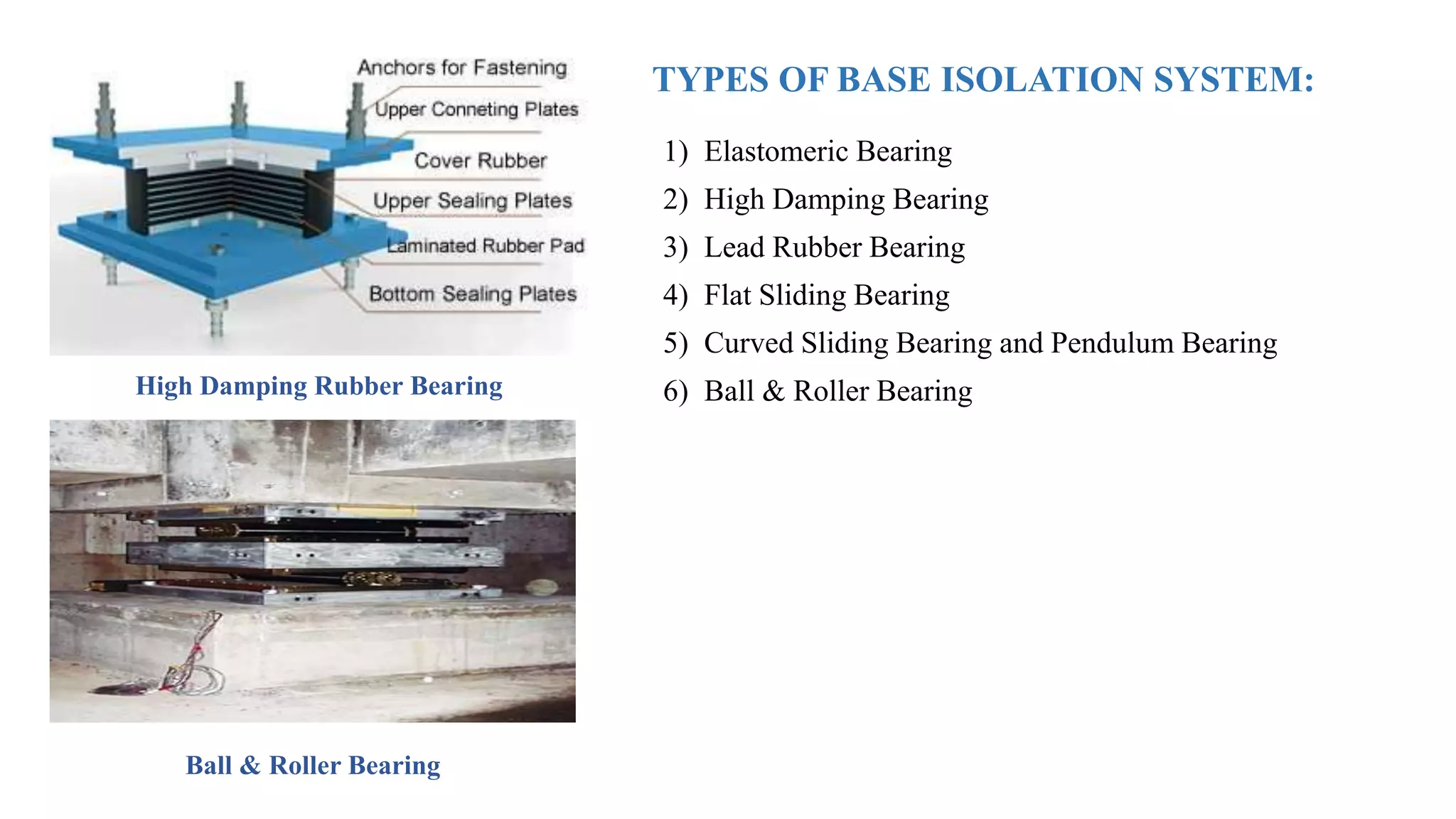 Anchors for Fastening
Upper Conneting Plates
Cover Rubber
Upper Sealing Plates
Laminated Rubber Pad
Bottom Sealing Plates

High Damping Rubber Bearing

Ball & Roller Bearing

TYPES OF BASE ISOLATION SYSTEM:

1) Elastomeric Bearing
2) High Damping Bearing
3) Lead Rubber Bearing
4) Flat Sliding Bearing
5) Curved Sliding Bearing and Pendulum Bearing
6) Ball & Roller Bearing